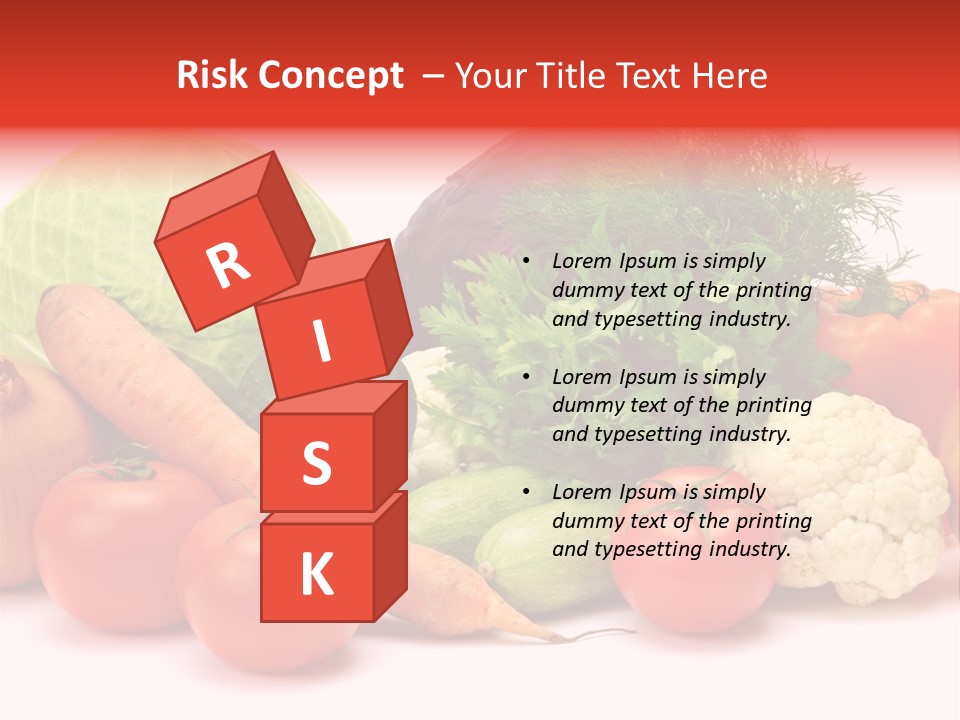 Risk Concept – Your Title Text Here

R
I
S
K

• Lorem Ipsum is simply dummy text of the printing and typesetting industry.

• Lorem Ipsum is simply dummy text of the printing and typesetting industry.

• Lorem Ipsum is simply dummy text of the printing and typesetting industry.